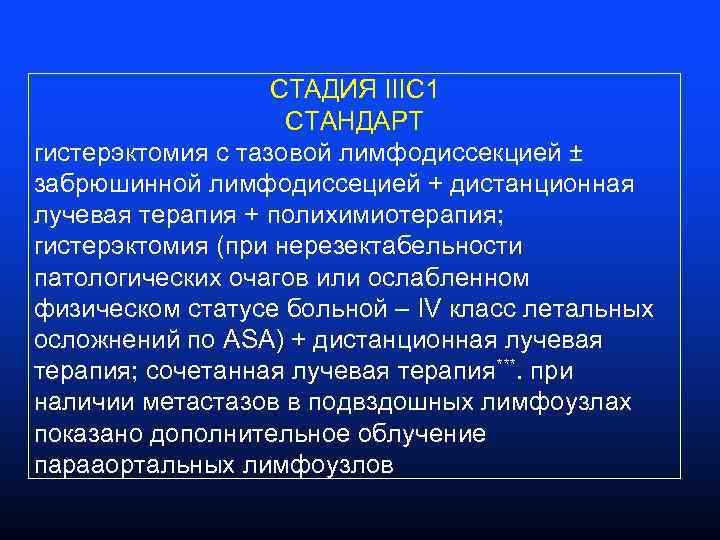 СТАДИЯ IIIC1
СТАНДАРТ

гистерэктомия с тазовой лимфодиссекцией ± забрюшинной лимфодиссецией + дистанционная лучевая терапия + полихимиотерапия; гистерэктомия (при нерезектабельности патологических очагов или ослабленном физическом статусе больной – IV класс летальных осложнений по ASA) + дистанционная лучевая терапия; сочетанная лучевая терапия***. при наличии метастазов в подвздошных лимфоузлах показано дополнительное облучение парааортальных лимфоузлов